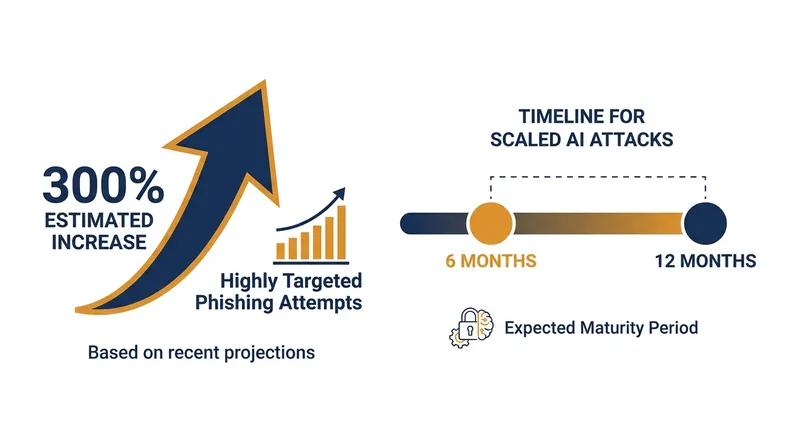 300%
ESTIMATED
INCREASE

Highly Targeted
Phishing Attempts

Based on recent projections

TIMELINE FOR
SCALED AI ATTACKS

6 MONTHS

12 MONTHS

Expected Maturity Period